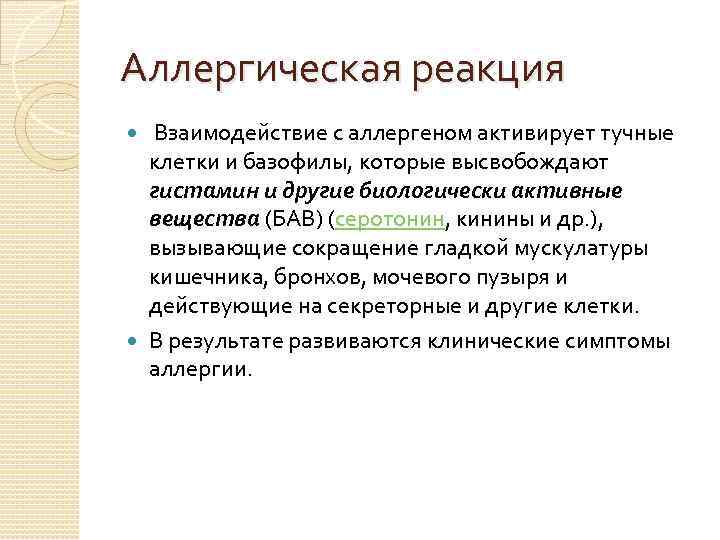 Аллергическая реакция

Взаимодействие с аллергеном активирует тучные клетки и базофилы, которые высвобождают гистамин и другие биологически активные вещества (БАВ) (серотонин, кинины и др.), вызывающие сокращение гладкой мускулатуры кишечника, бронхов, мочевого пузыря и действующие на секреторные и другие клетки.

В результате развиваются клинические симптомы аллергии.